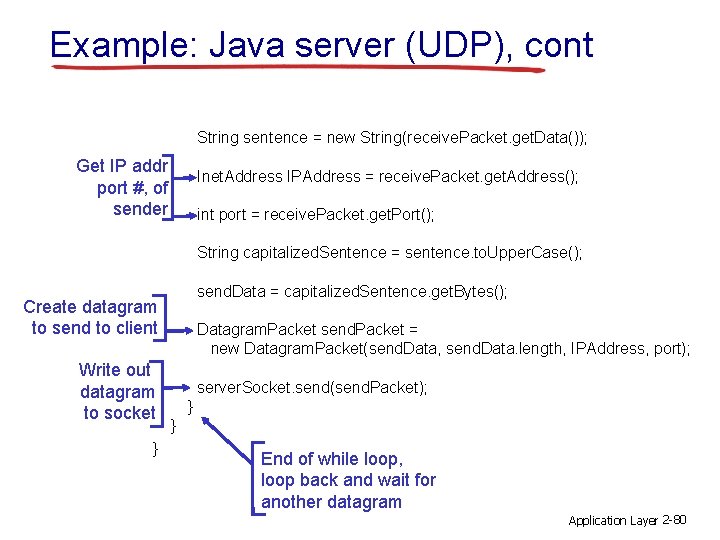 Example: Java server (UDP), cont

String sentence = new String(receivePacket.getData());

Get IP addr port #, of sender

InetAddress IPAddress = receivePacket.getAddress();

int port = receivePacket.getPort();

String capitalizedSentence = sentence.toUpperCase();

sendData = capitalizedSentence.getBytes();

Create datagram to send to client

DatagramPacket sendPacket =
new DatagramPacket(sendData, sendData.length, IPAddress, port);

Write out datagram to socket

serverSocket.send(sendPacket);
}
}
}

End of while loop, loop back and wait for another datagram

Application Layer 2-80